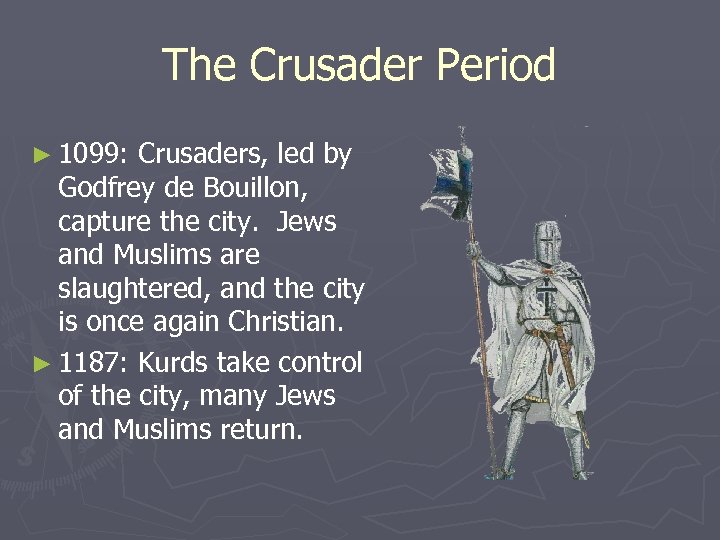 The Crusader Period

► 1099: Crusaders, led by Godfrey de Bouillon, capture the city. Jews and Muslims are slaughtered, and the city is once again Christian.

► 1187: Kurds take control of the city, many Jews and Muslims return.